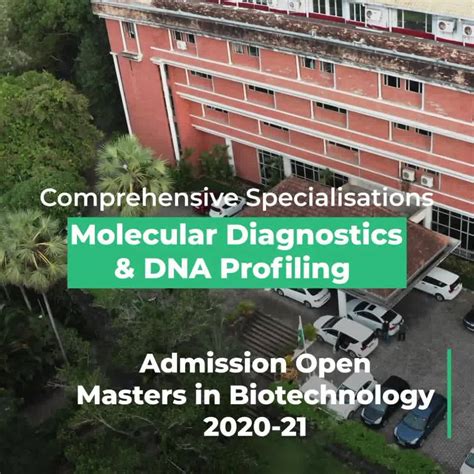 Comprehensive Specialisations

Molecular Diagnostics & DNA Profiling

Admission Open
Masters in Biotechnology
2020-21